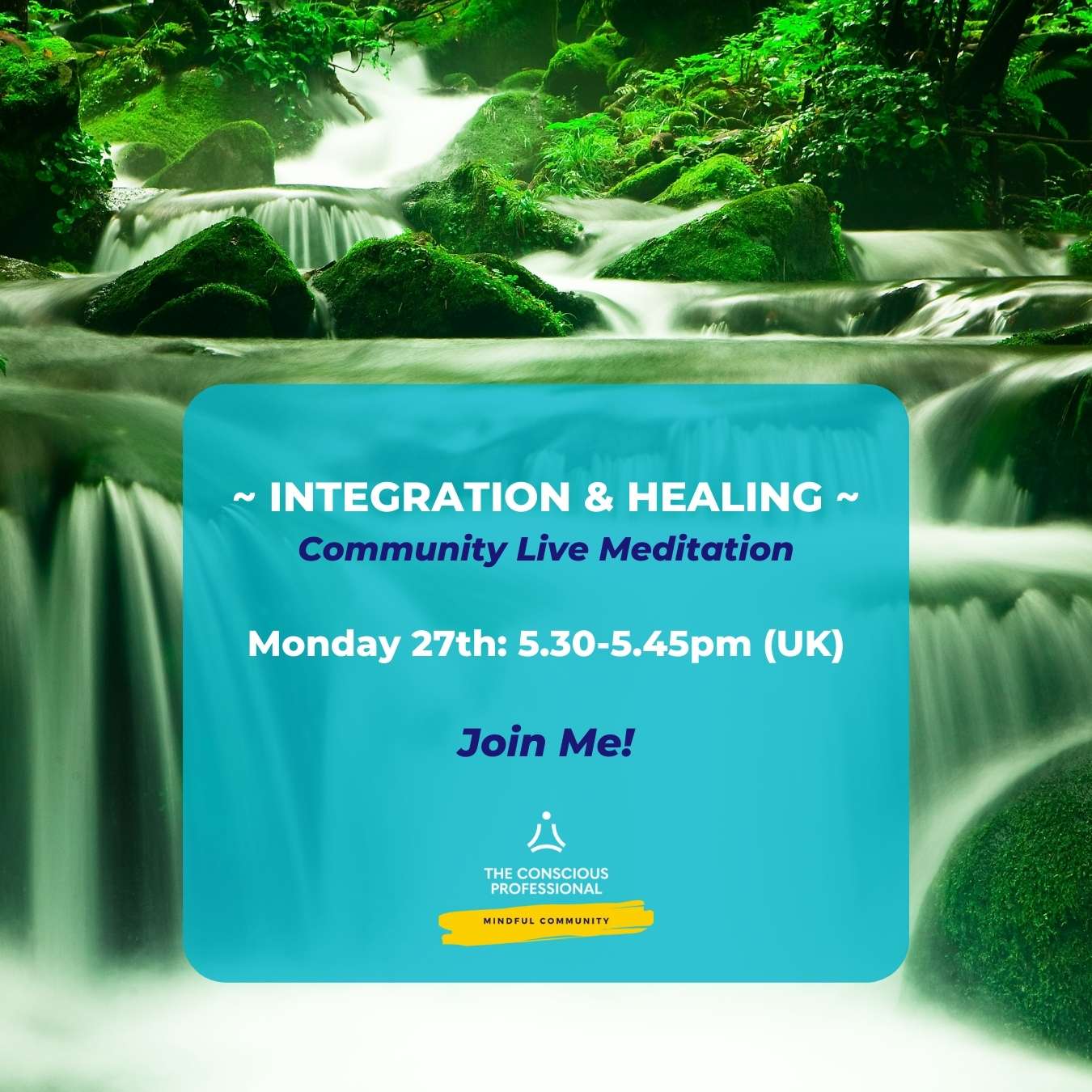 ~ INTEGRATION & HEALING ~
Community Live Meditation

Monday 27th: 5.30-5.45pm (UK)

Join Me!

THE CONSCIOUS PROFESSIONAL
MINDFUL COMMUNITY